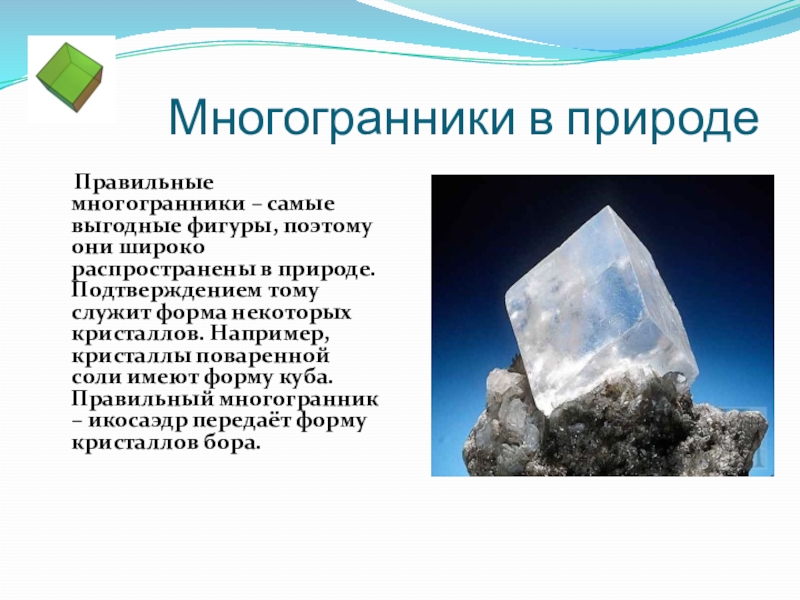 Многогранники в природе

Правильные многогранники – самые выгодные фигуры, поэтому они широко распространены в природе. Подтверждением тому служит форма некоторых кристаллов. Например, кристаллы поваренной соли имеют форму куба. Правильный многогранник – икосаэдр передаёт форму кристаллов бора.